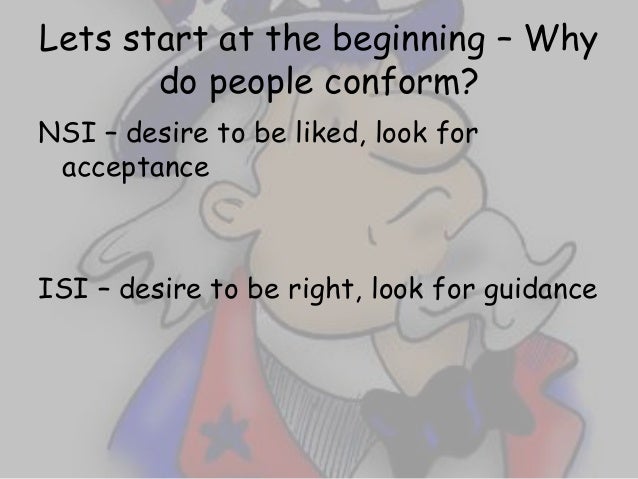 Lets start at the beginning – Why do people conform?

NSI – desire to be liked, look for acceptance

ISI – desire to be right, look for guidance